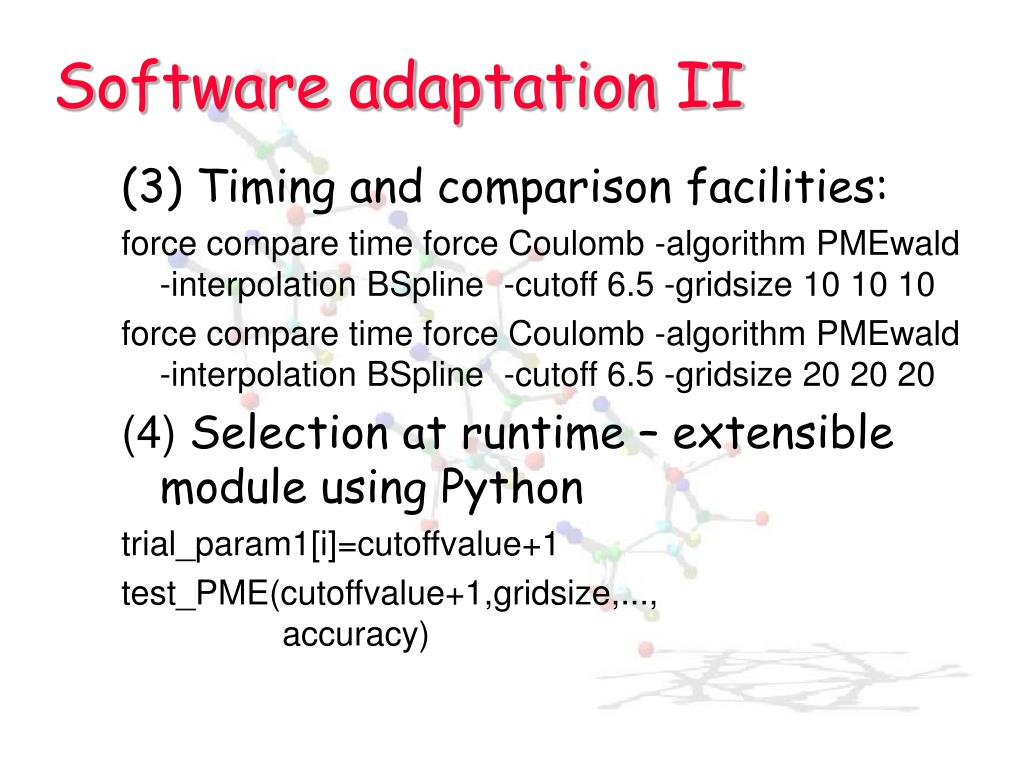 Software adaptation II

(3) Timing and comparison facilities:

force compare time force Coulomb -algorithm PMEwald -interpolation BSpline -cutoff 6.5 -gridsize 10 10 10

force compare time force Coulomb -algorithm PMEwald -interpolation BSpline -cutoff 6.5 -gridsize 20 20 20

(4) Selection at runtime – extensible module using Python

trial_param1[i]=cutoffvalue+1

test_PME(cutoffvalue+1,gridsize,..., accuracy)